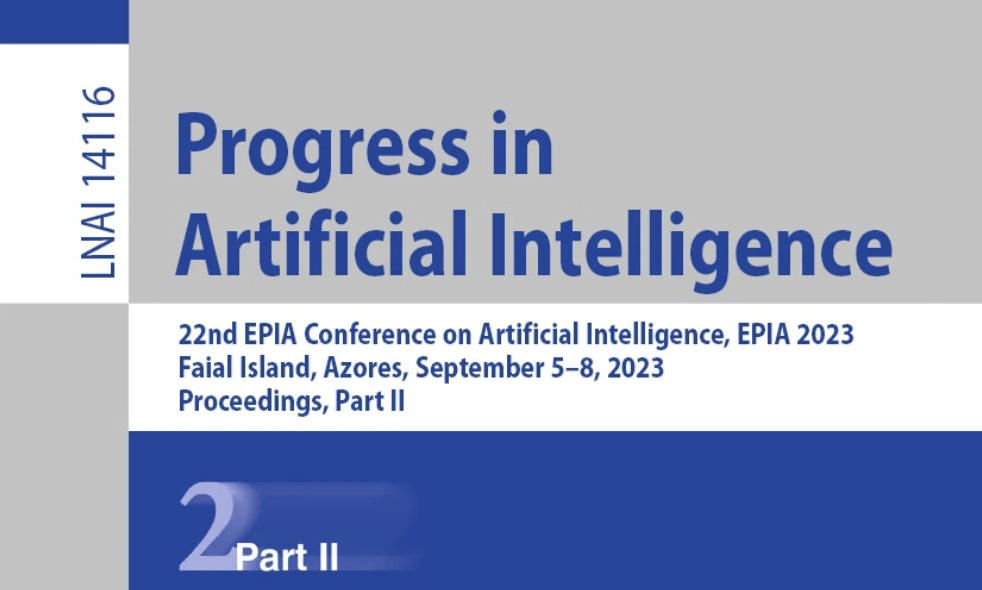 LNAI 14116

Progress in Artificial Intelligence

22nd EPIA Conference on Artificial Intelligence, EPIA 2023
Faial Island, Azores, September 5–8, 2023
Proceedings, Part II

2 Part II